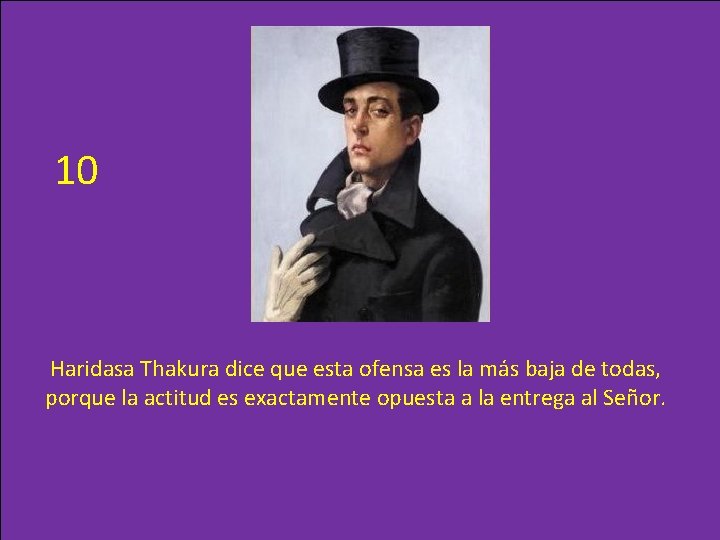 10

Haridasa Thakura dice que esta ofensa es la más baja de todas, porque la actitud es exactamente opuesta a la entrega al Señor.